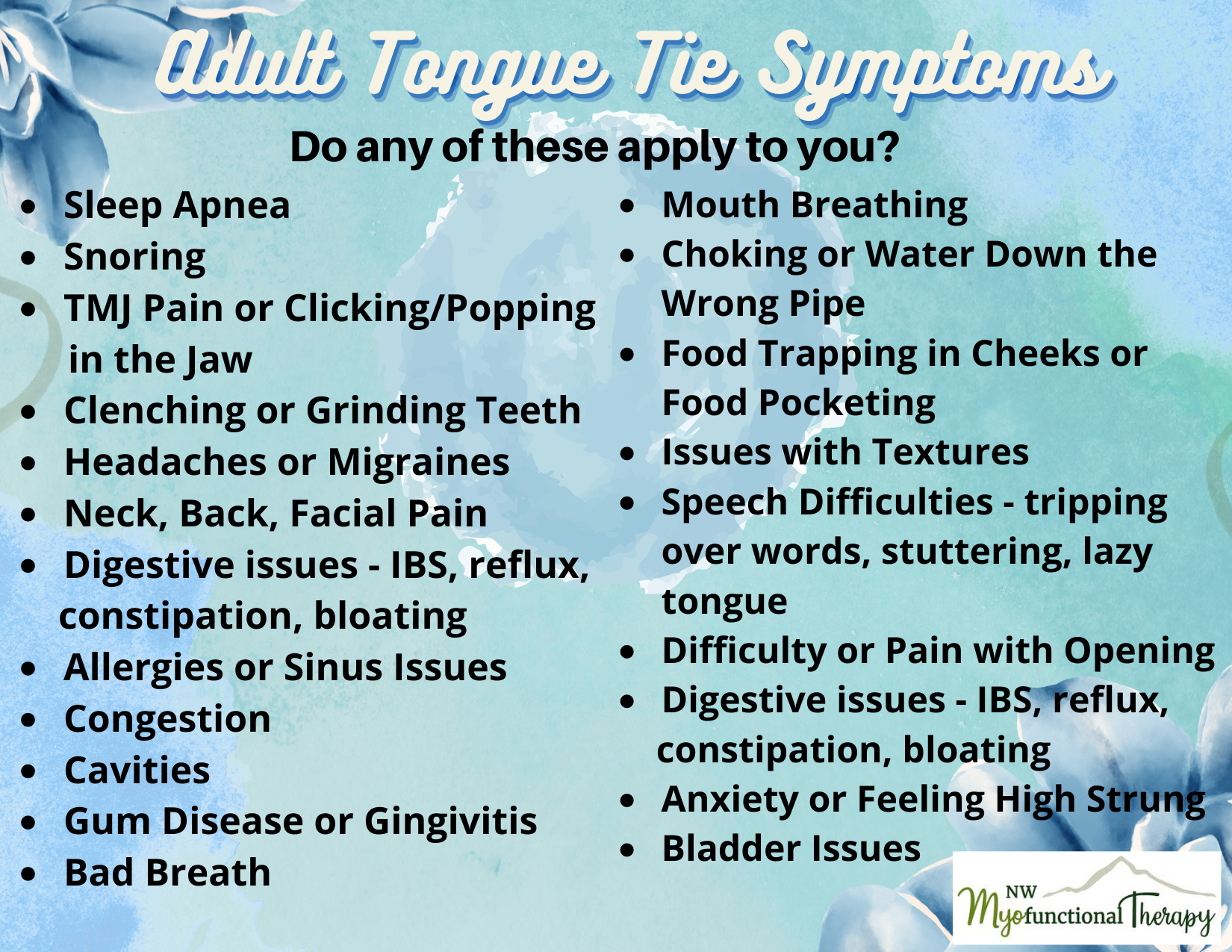 Adult Tongue Tie Symptoms

Do any of these apply to you?

- Sleep Apnea
- Snoring
- TMJ Pain or Clicking/Popping in the Jaw
- Clenching or Grinding Teeth
- Headaches or Migraines
- Neck, Back, Facial Pain
- Digestive issues - IBS, reflux, constipation, bloating
- Allergies or Sinus Issues
- Congestion
- Cavities
- Gum Disease or Gingivitis
- Bad Breath

- Mouth Breathing
- Choking or Water Down the Wrong Pipe
- Food Trapping in Cheeks or Food Pocketing
- Issues with Textures
- Speech Difficulties - tripping over words, stuttering, lazy tongue
- Difficulty or Pain with Opening
- Digestive issues - IBS, reflux, constipation, bloating
- Anxiety or Feeling High Strung
- Bladder Issues

NW Myofunctional Therapy